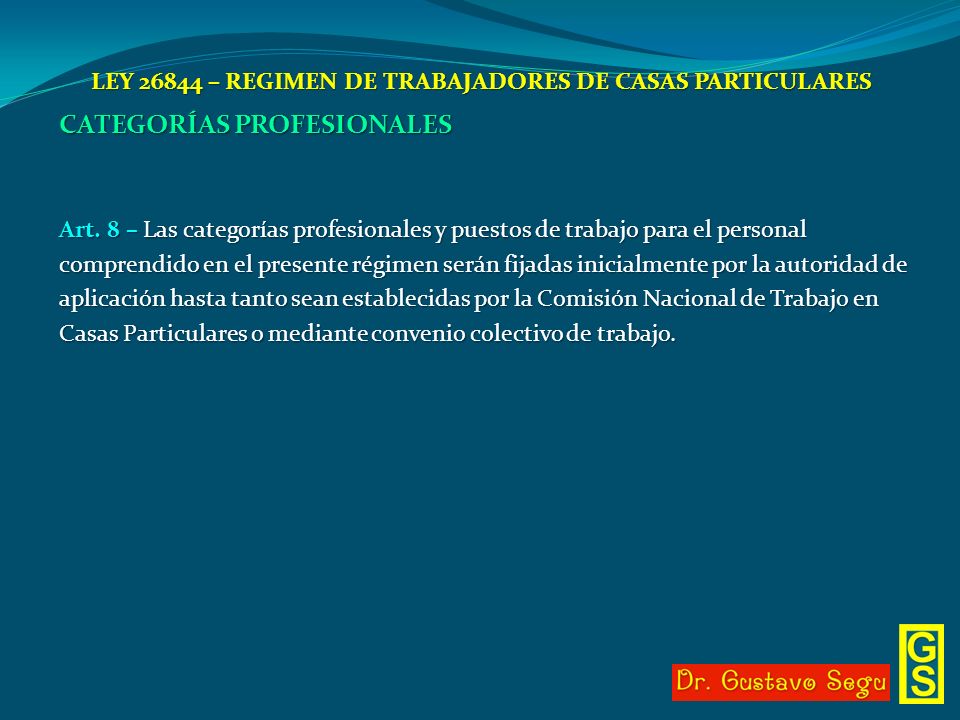 LEY 26844 – REGIMEN DE TRABAJADORES DE CASAS PARTICULARES

CATEGORÍAS PROFESIONALES

Art. 8 – Las categorías profesionales y puestos de trabajo para el personal comprendido en el presente régimen serán fijadas inicialmente por la autoridad de aplicación hasta tanto sean establecidas por la Comisión Nacional de Trabajo en Casas Particulares o mediante convenio colectivo de trabajo.

Dr. Gustavo Segu

GS